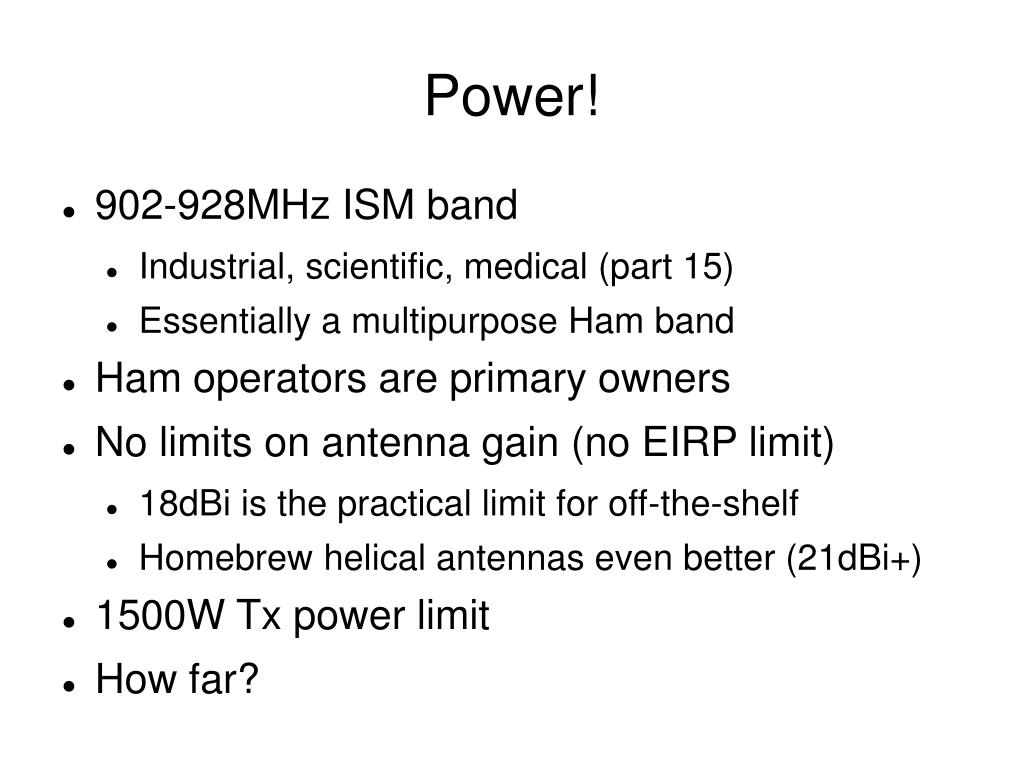 Power!

- 902-928MHz ISM band
  - Industrial, scientific, medical (part 15)
  - Essentially a multipurpose Ham band
- Ham operators are primary owners
- No limits on antenna gain (no EIRP limit)
  - 18dBi is the practical limit for off-the-shelf
  - Homebrew helical antennas even better (21dBi+)
- 1500W Tx power limit
- How far?